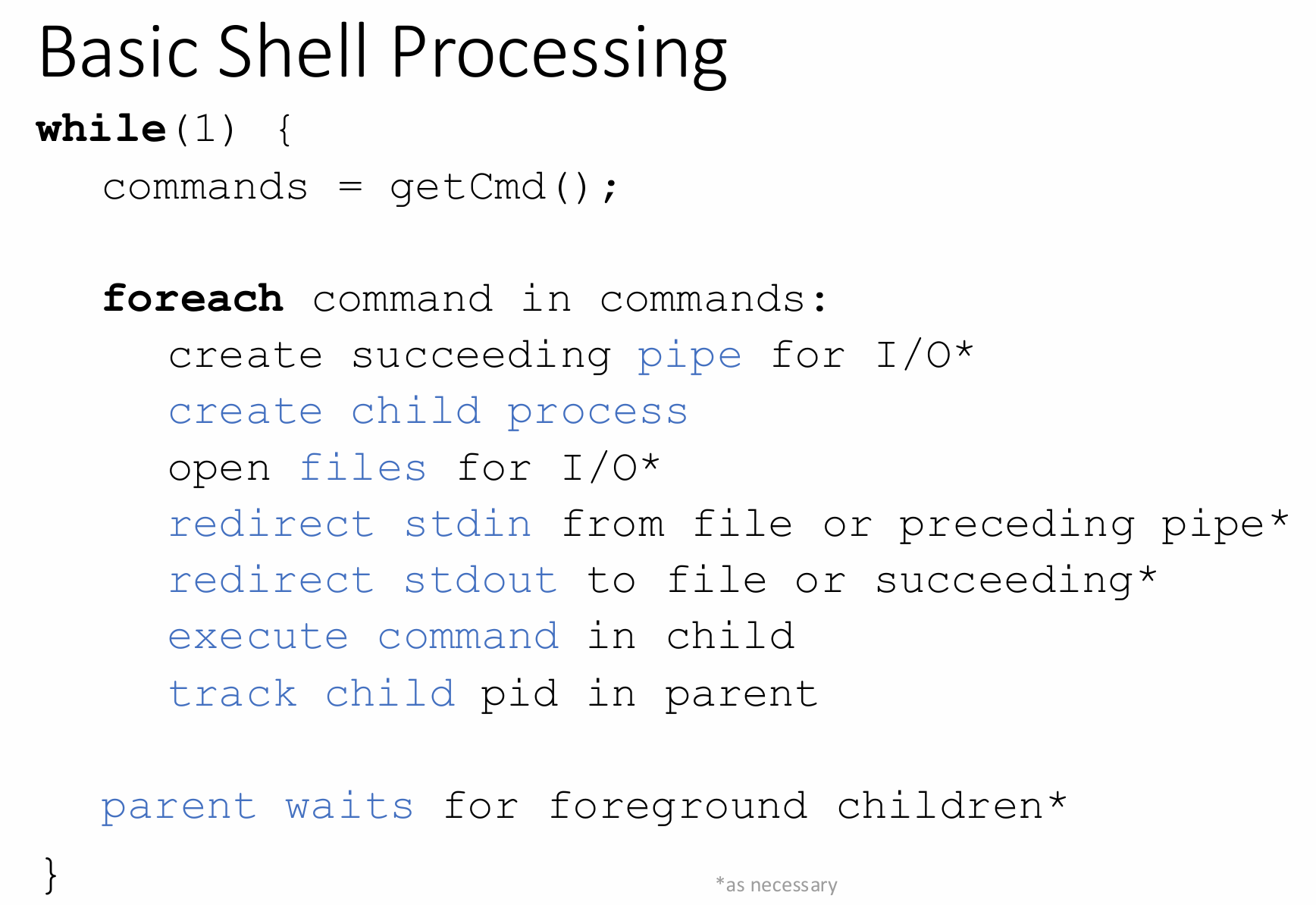 Basic Shell Processing

while(1) {
commands = getCmd();

foreach command in commands:
create succeeding pipe for I/O*
create child process
open files for I/O*
redirect stdin from file or preceding pipe*
redirect stdout to file or succeeding*
execute command in child
track child pid in parent

parent waits for foreground children*
}

*as necessary